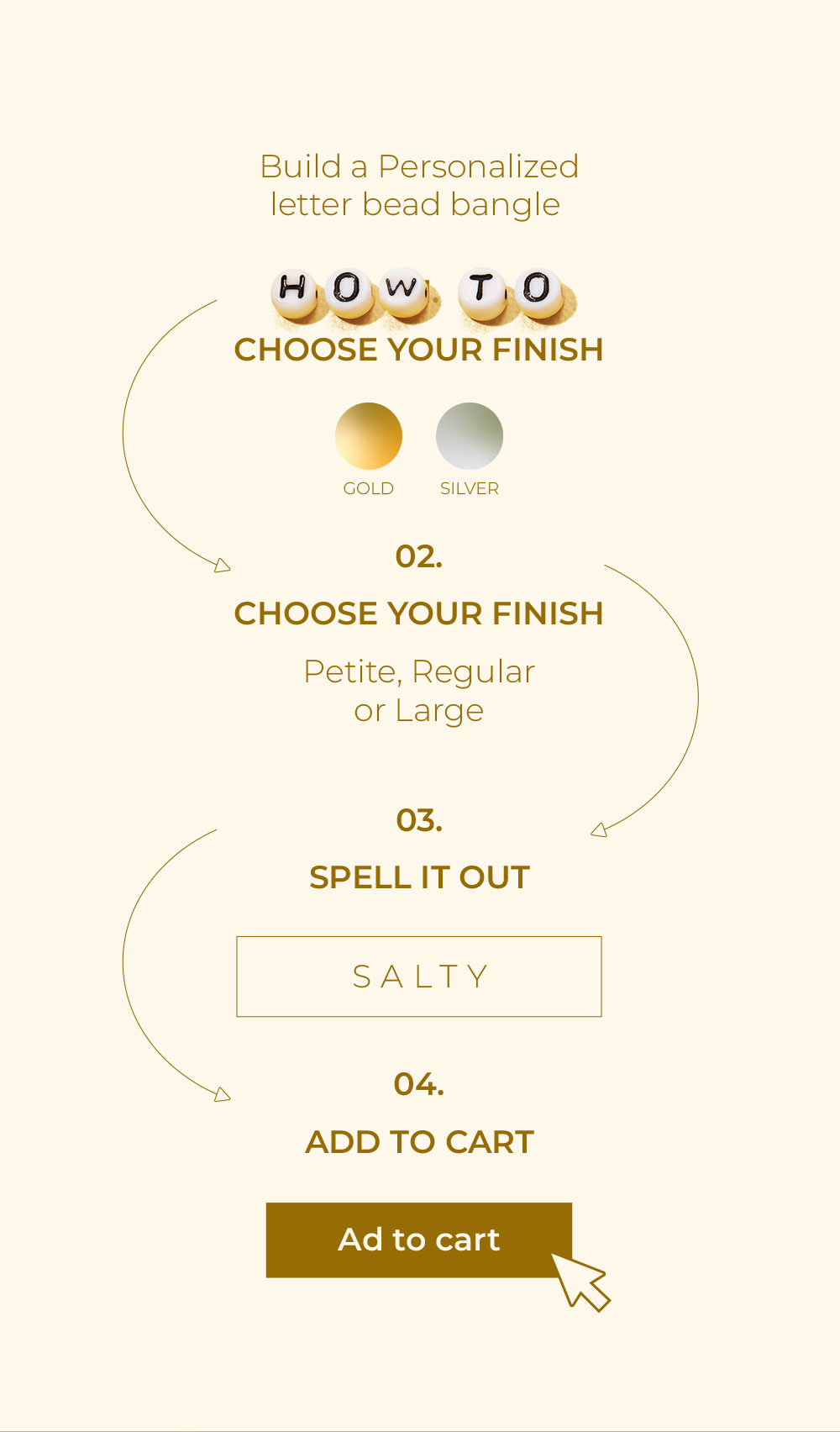 Build a Personalized letter bead bangle

HOW TO

CHOOSE YOUR FINISH

GOLD

SILVER

02.

CHOOSE YOUR FINISH

Petite, Regular or Large

03.

SPELL IT OUT

SALTY

04.

ADD TO CART

Ad to cart